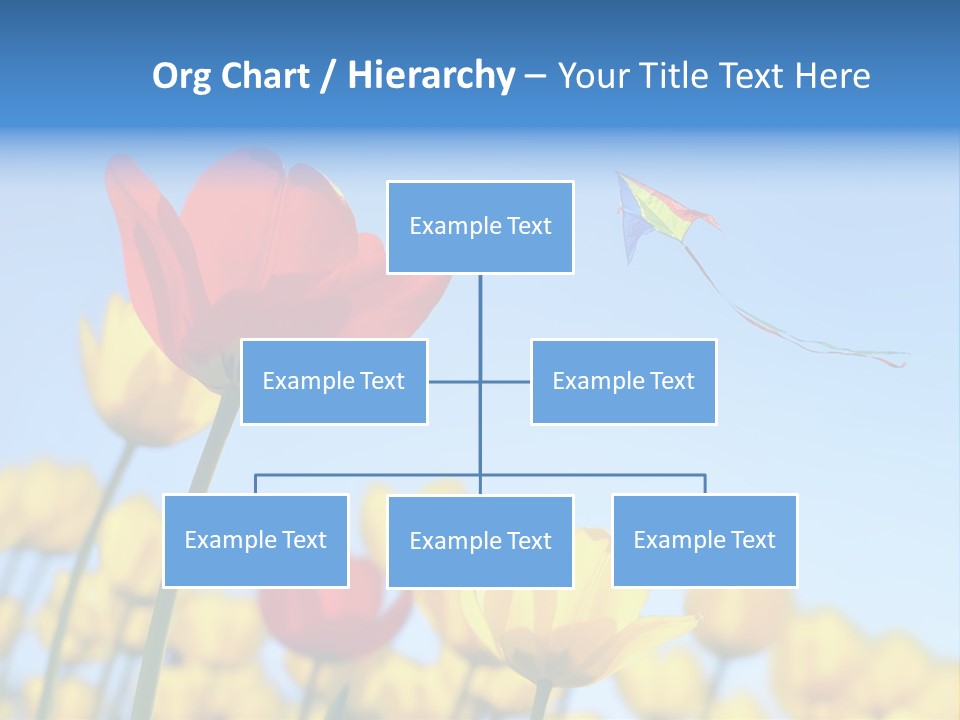 Org Chart / Hierarchy – Your Title Text Here

Example Text

Example Text

Example Text

Example Text

Example Text

Example Text